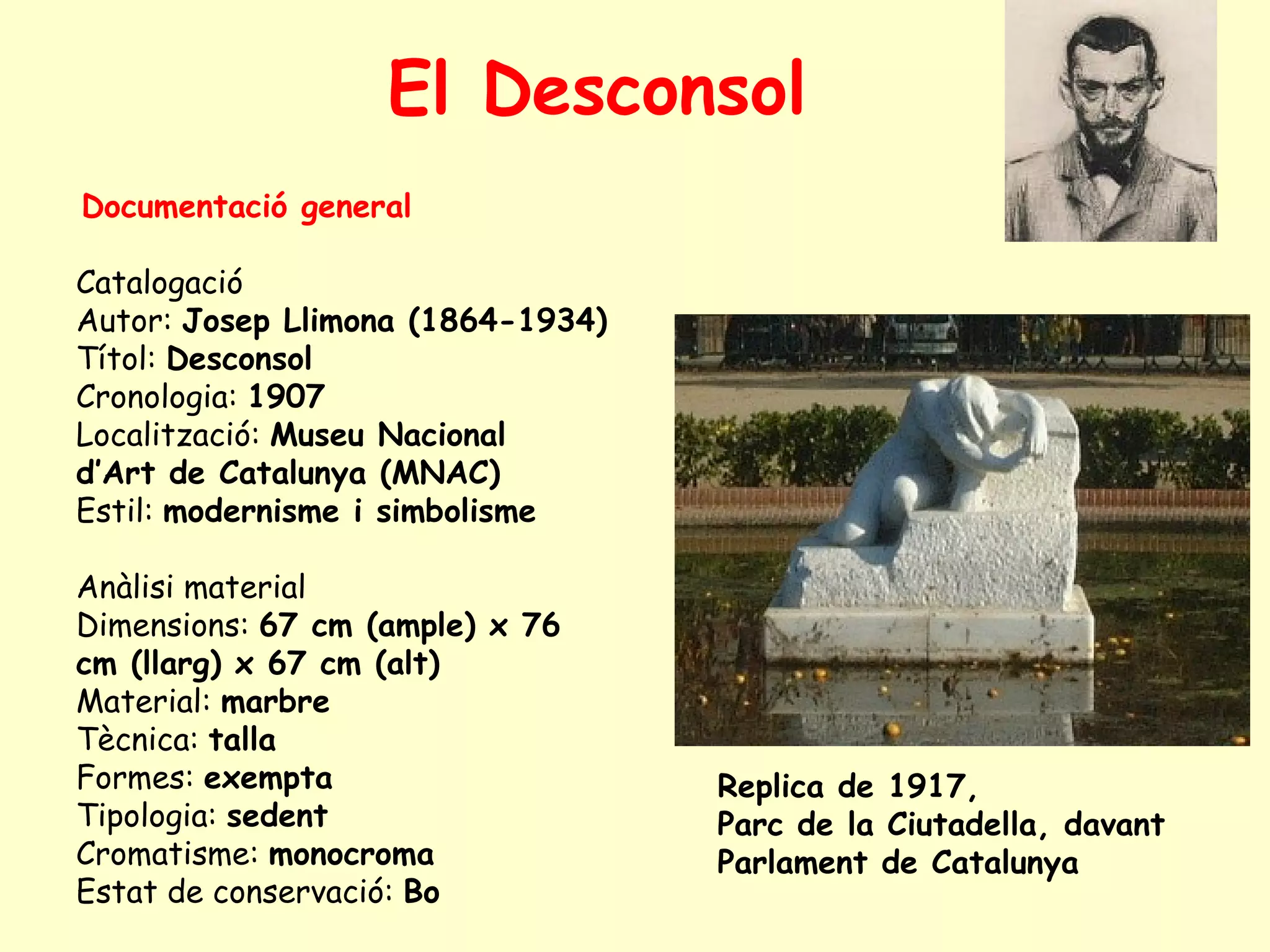 El Desconsol

Documentació general

Catalogació
Autor: Josep Llimona (1864-1934)
Títol: Desconsol
Cronologia: 1907
Localització: Museu Nacional d'Art de Catalunya (MNAC)
Estil: modernisme i simbolisme

Anàlisi material
Dimensions: 67 cm (ample) x 76 cm (llarg) x 67 cm (alt)
Material: marbre
Tècnica: talla
Formes: exempta
Tipologia: sedent
Cromatisme: monocroma
Estat de conservació: Bo

Replica de 1917,
Parc de la Ciutadella, davant Parlament de Catalunya